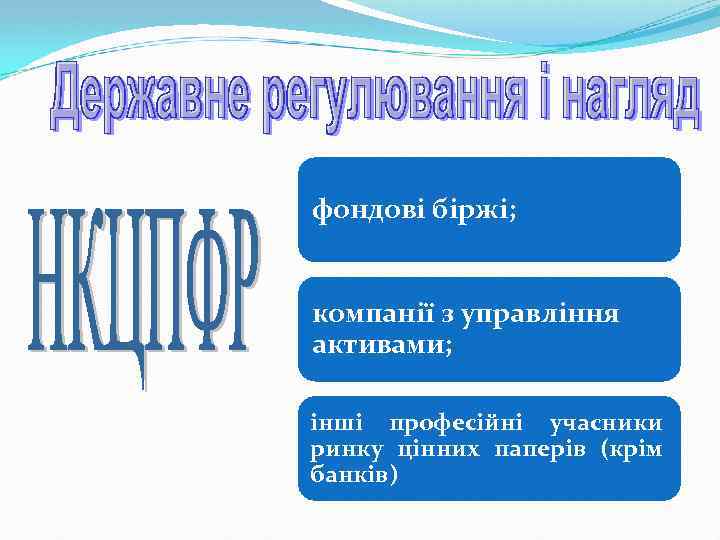 Державне регулювання і нагляд

НКЦПФР

фондові біржі;

компанії з управління активами;

інші професійні учасники ринку цінних паперів (крім банків)